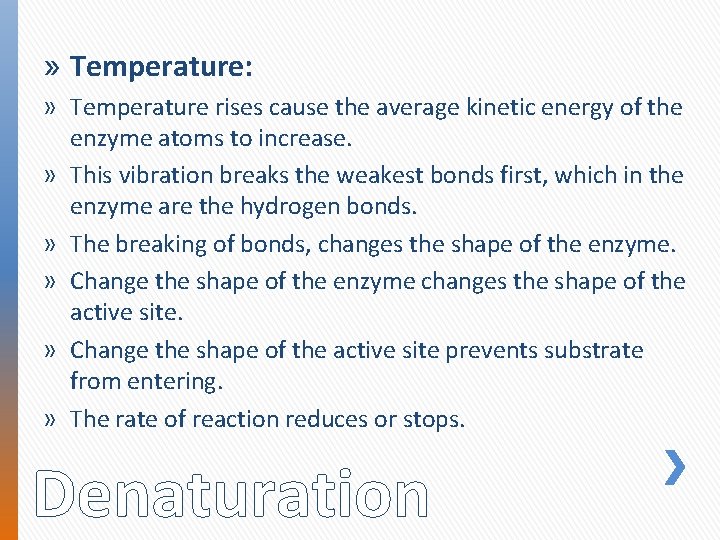 » Temperature:

» Temperature rises cause the average kinetic energy of the enzyme atoms to increase.

» This vibration breaks the weakest bonds first, which in the enzyme are the hydrogen bonds.

» The breaking of bonds, changes the shape of the enzyme.

» Change the shape of the enzyme changes the shape of the active site.

» Change the shape of the active site prevents substrate from entering.

» The rate of reaction reduces or stops.

Denaturation